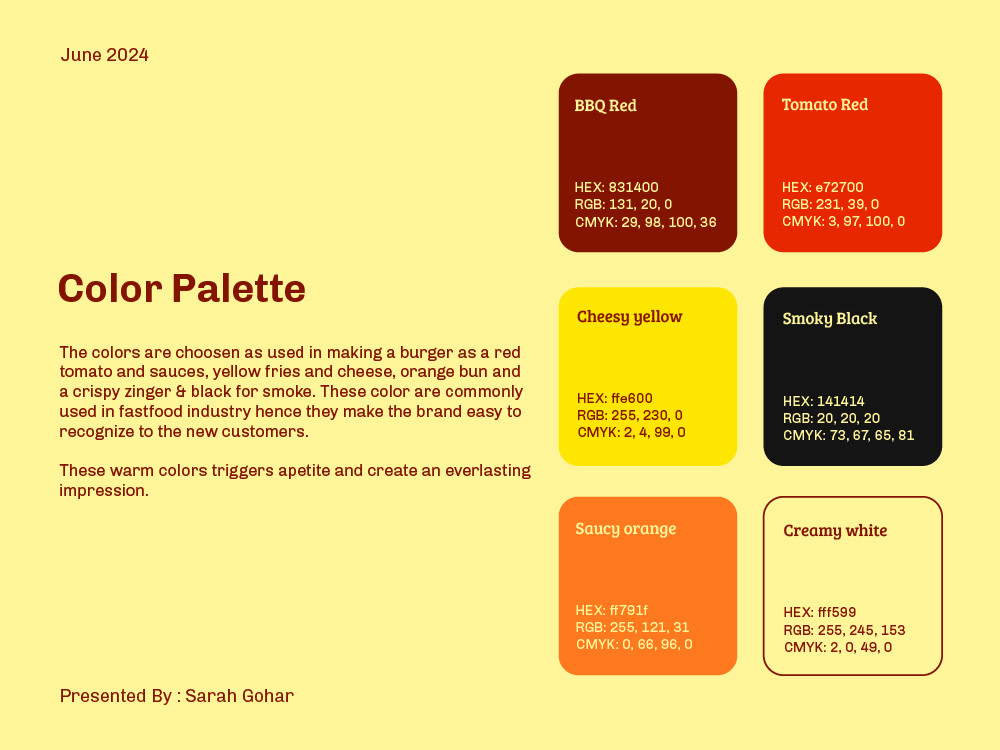 June 2024

Color Palette

The colors are choosen as used in making a burger as a red tomato and sauces, yellow fries and cheese, orange bun and a crispy zinger & black for smoke. These color are commonly used in fastfood industry hence they make the brand easy to recognize to the new customers.

These warm colors triggers apetite and create an everlasting impression.

Presented By : Sarah Gohar

BBQ Red

HEX: 831400
RGB: 131, 20, 0
CMYK: 29, 98, 100, 36

Tomato Red

HEX: e72700
RGB: 231, 39, 0
CMYK: 3, 97, 100, 0

Cheesy yellow

HEX: ffe600
RGB: 255, 230, 0
CMYK: 2, 4, 99, 0

Smoky Black

HEX: 141414
RGB: 20, 20, 20
CMYK: 73, 67, 65, 81

Saucy orange

HEX: ff791f
RGB: 255, 121, 31
CMYK: 0, 66, 96, 0

Creamy white

HEX: fff599
RGB: 255, 245, 153
CMYK: 2, 0, 49, 0